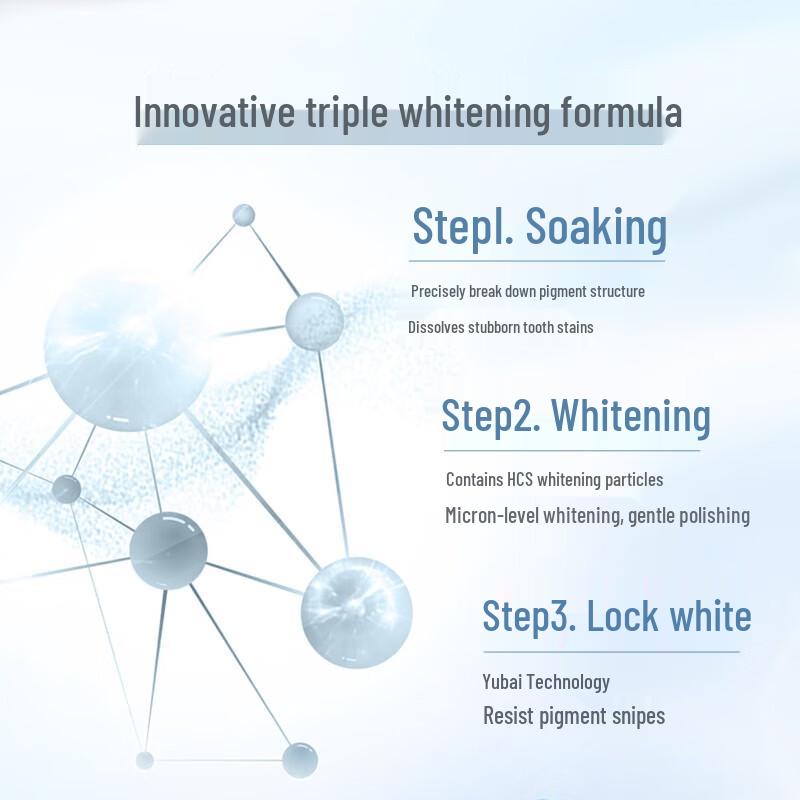 Innovative triple whitening formula

Stepl. Soaking

Precisely break down pigment structure

Dissolves stubborn tooth stains

Step2. Whitening

Contains HCS whitening particles

Micron-level whitening, gentle polishing

Step3. Lock white

Yubai Technology

Resist pigment snipes